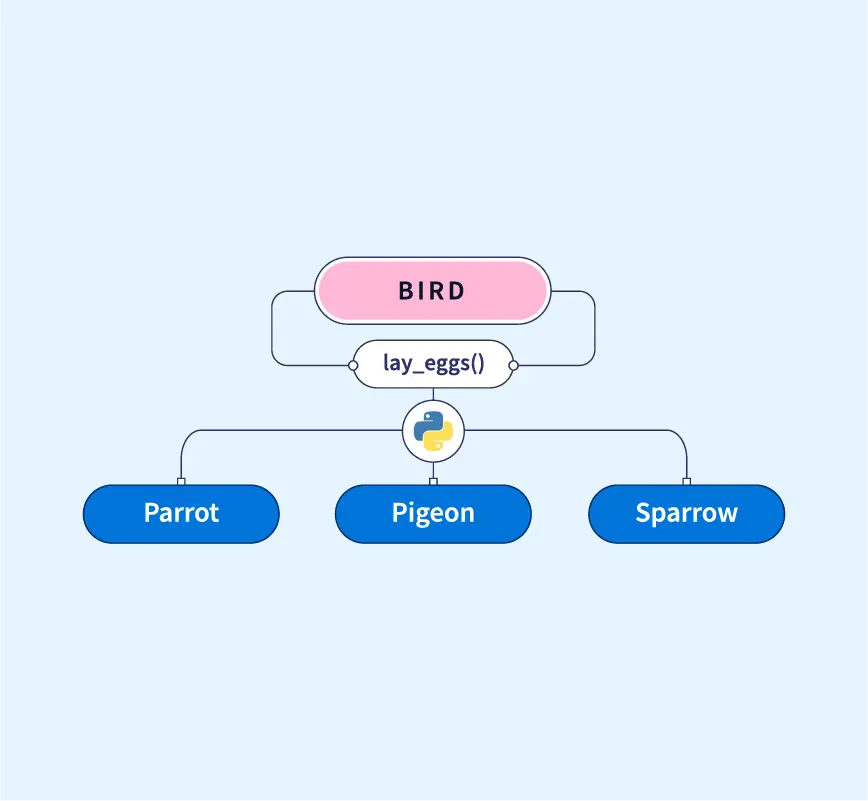 BIRD

lay_eggs()

Parrot

Pigeon

Sparrow